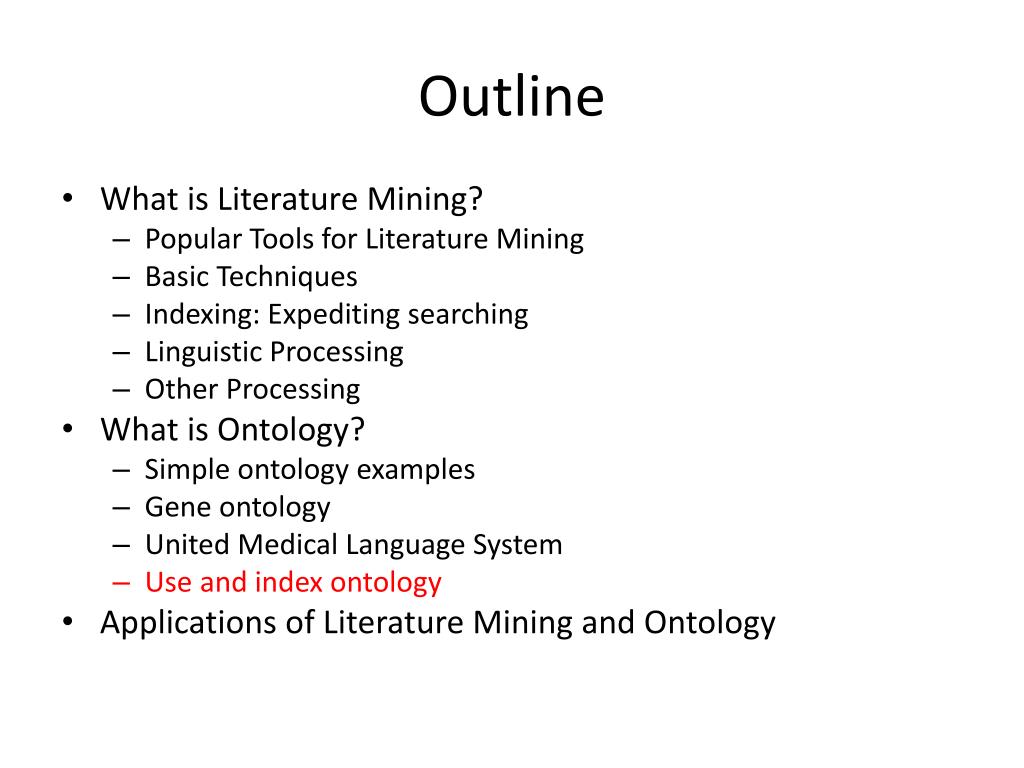 Outline

• What is Literature Mining?
– Popular Tools for Literature Mining
– Basic Techniques
– Indexing: Expediting searching
– Linguistic Processing
– Other Processing
• What is Ontology?
– Simple ontology examples
– Gene ontology
– United Medical Language System
– Use and index ontology
• Applications of Literature Mining and Ontology